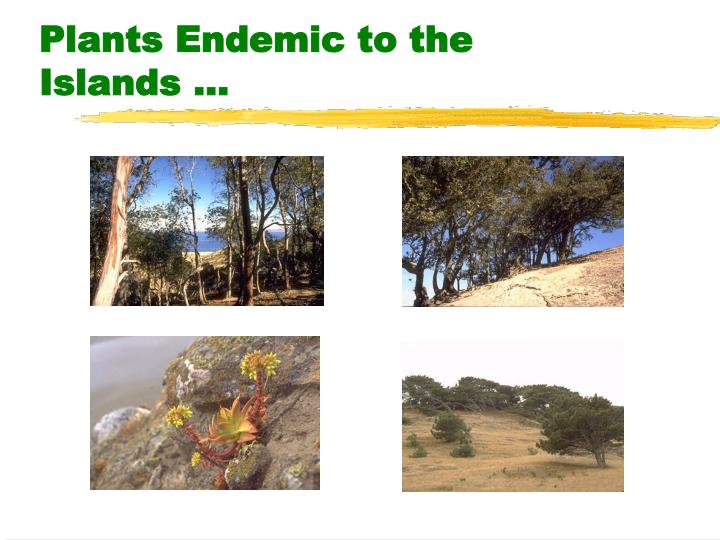 Plants Endemic to the Islands …